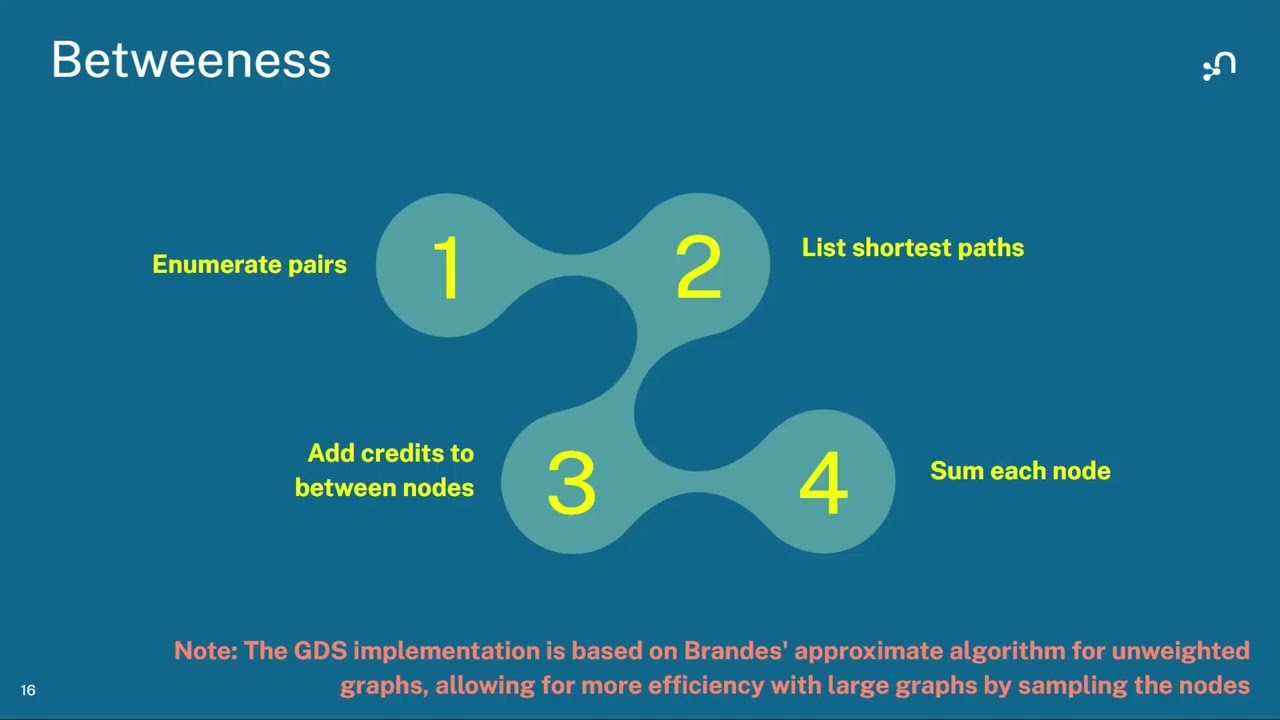 Betweeness

Enumerate pairs

1

2

List shortest paths

Add credits to between nodes

3

4

Sum each node

Note: The GDS implementation is based on Brandes' approximate algorithm for unweighted graphs, allowing for more efficiency with large graphs by sampling the nodes

16